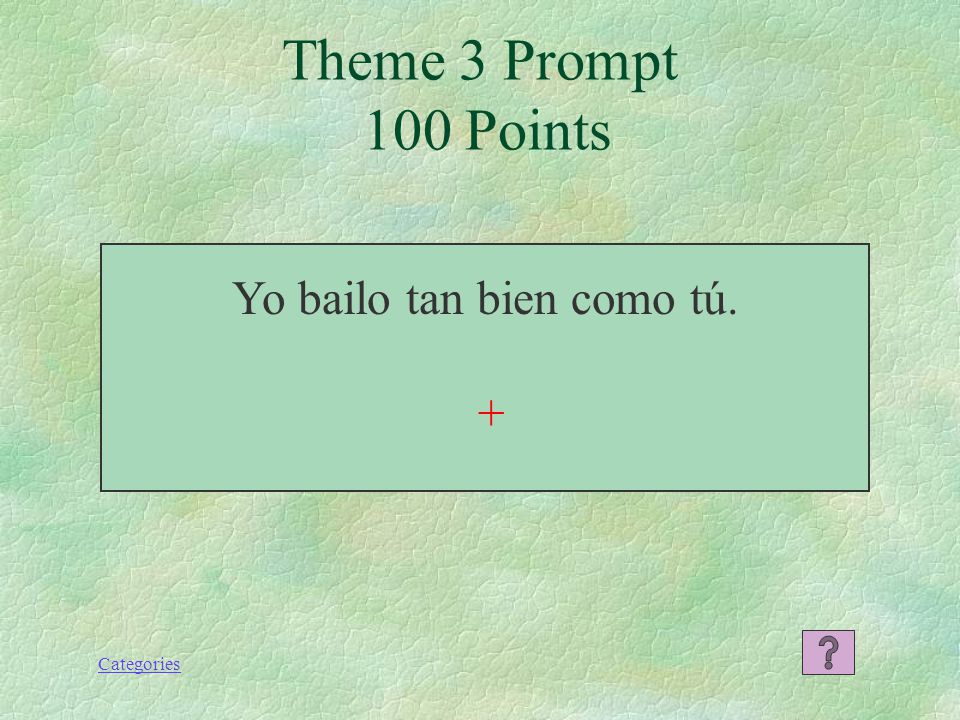 Theme 3 Prompt
100 Points

Yo bailo tan bien como tú.

+

Categories

?